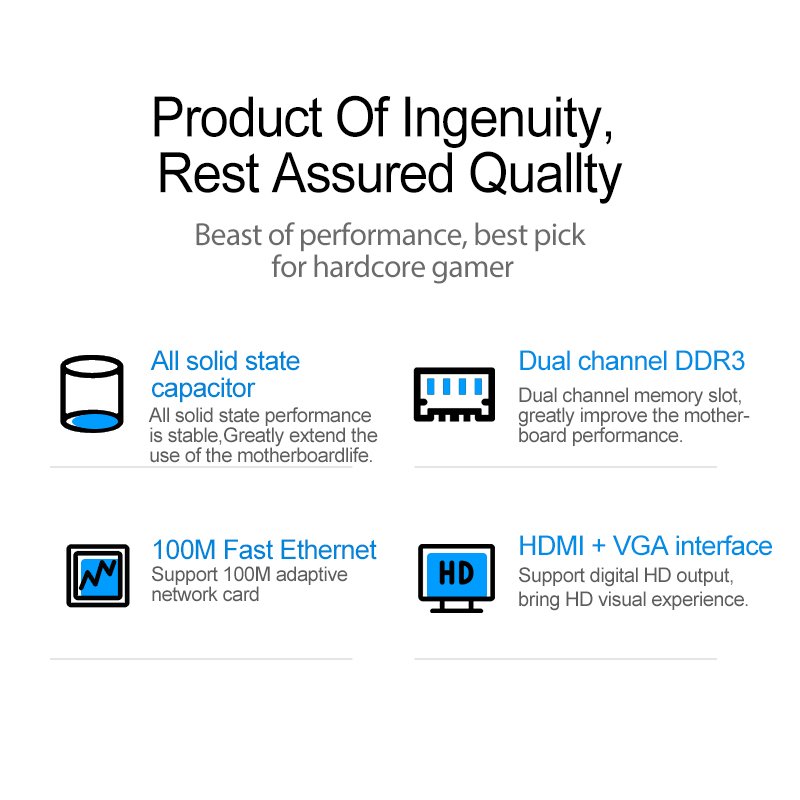 Product Of Ingenuity, Rest Assured Quallty

Beast of performance, best pick for hardcore gamer

All solid state capacitor
All solid state performance is stable,Greatly extend the use of the motherboardlife.

Dual channel DDR3
Dual channel memory slot, greatly improve the motherboard performance.

100M Fast Ethernet
Support 100M adaptive network card

HD

HDMI + VGA interface
Support digital HD output, bring HD visual experience.